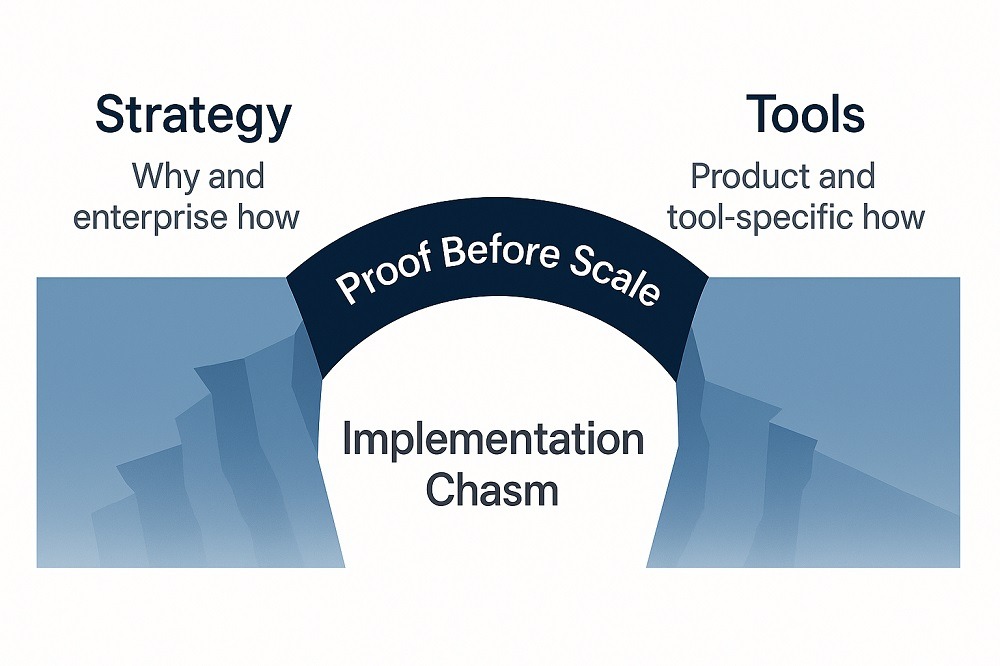 Strategy

Why and enterprise how

Tools

Product and tool-specific how

Proof Before Scale

Implementation Chasm